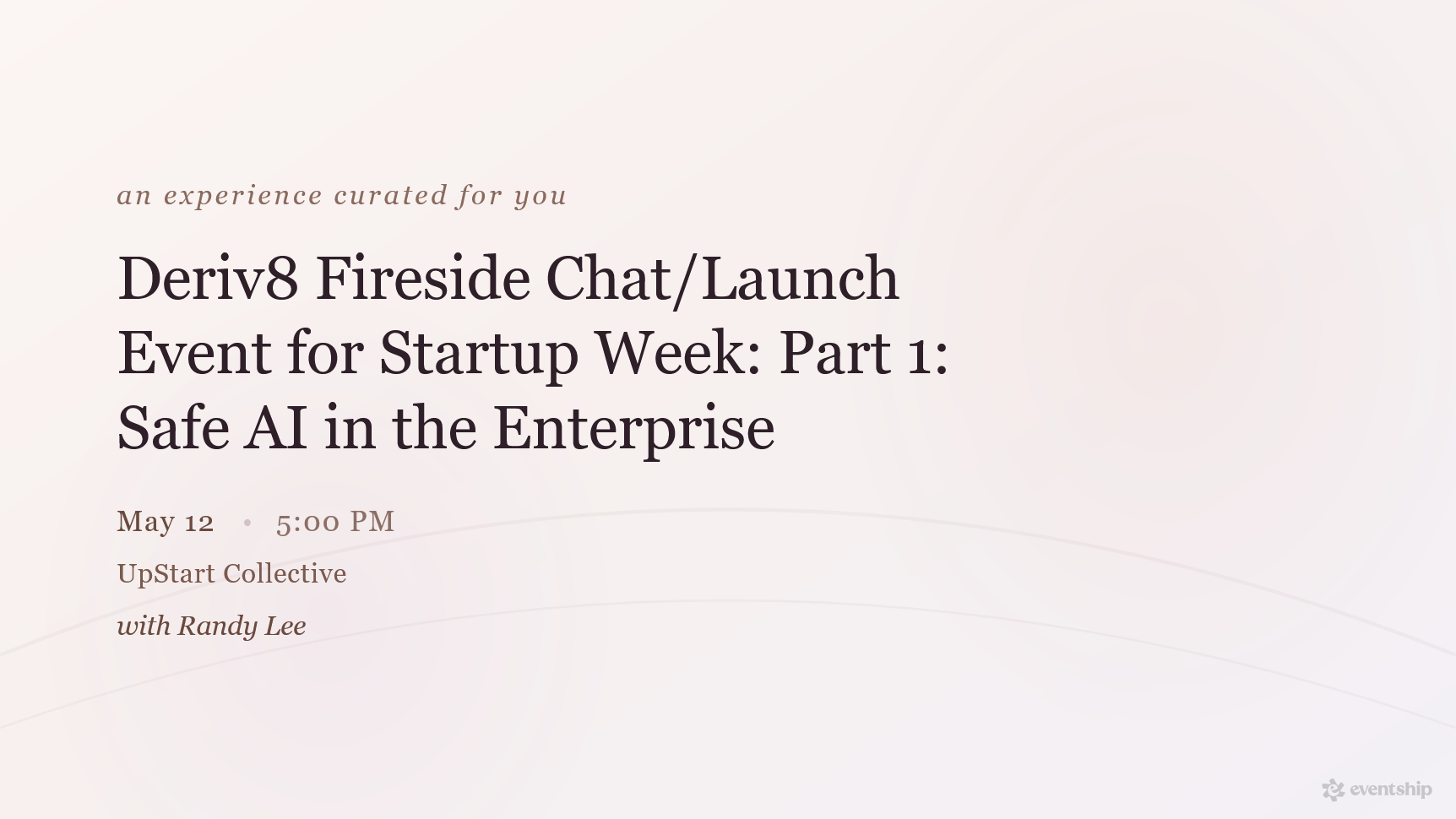 an experience curated for you

Deriv8 Fireside Chat/Launch Event for Startup Week: Part 1: Safe AI in the Enterprise

May 12 • 5:00 PM

UpStart Collective

with Randy Lee

eventship